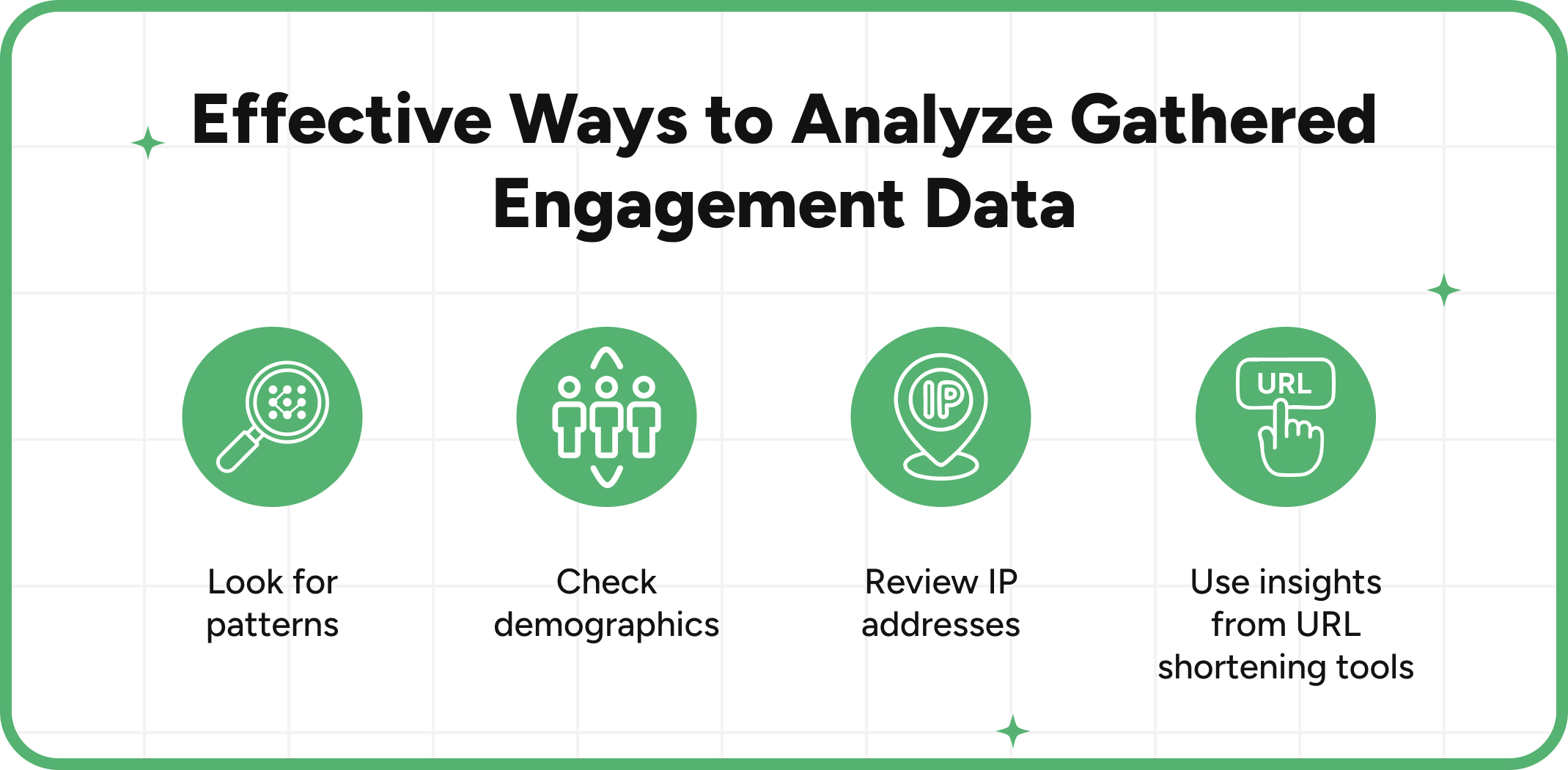 Effective Ways to Analyze Gathered Engagement Data

IP

URL

Look for patterns

Check demographics

Review IP addresses

Use insights from URL shortening tools